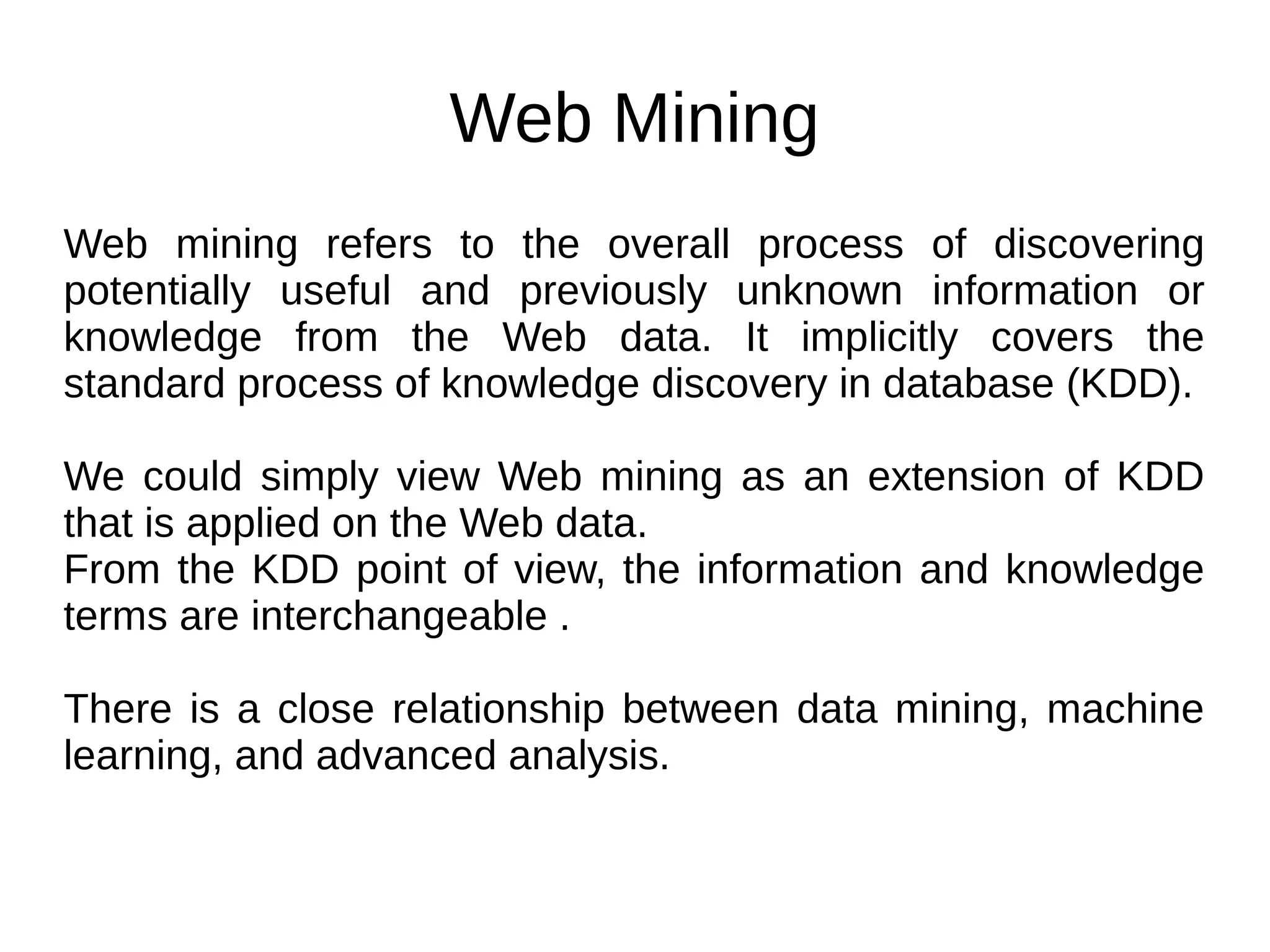 Web Mining

Web mining refers to the overall process of discovering potentially useful and previously unknown information or knowledge from the Web data. It implicitly covers the standard process of knowledge discovery in database (KDD).

We could simply view Web mining as an extension of KDD that is applied on the Web data.
From the KDD point of view, the information and knowledge terms are interchangeable .

There is a close relationship between data mining, machine learning, and advanced analysis.